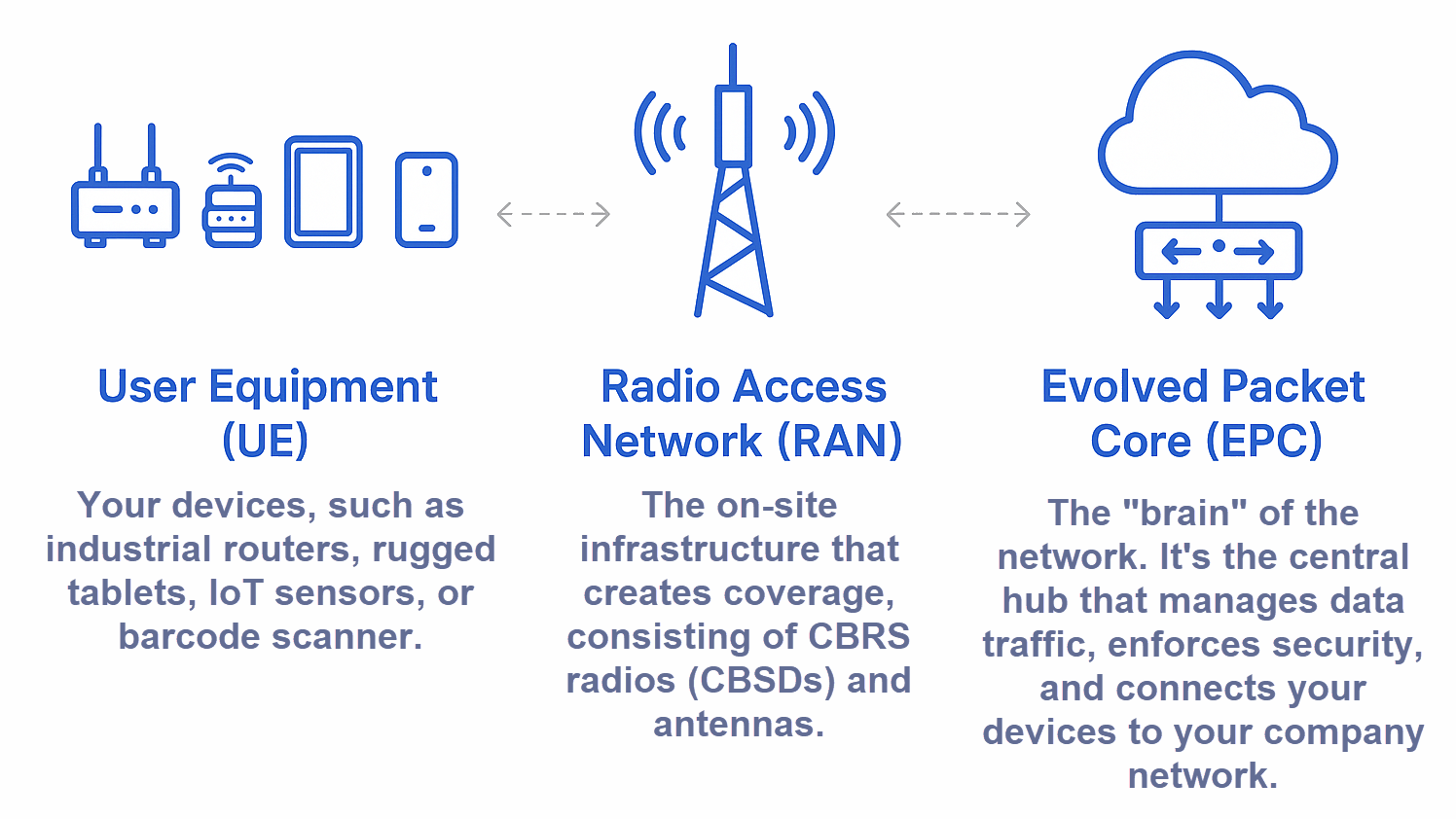 User Equipment (UE)

Your devices, such as industrial routers, rugged tablets, IoT sensors, or barcode scanner.

Radio Access Network (RAN)

The on-site infrastructure that creates coverage, consisting of CBRS radios (CBSDs) and antennas.

Evolved Packet Core (EPC)

The "brain" of the network. It's the central hub that manages data traffic, enforces security, and connects your devices to your company network.